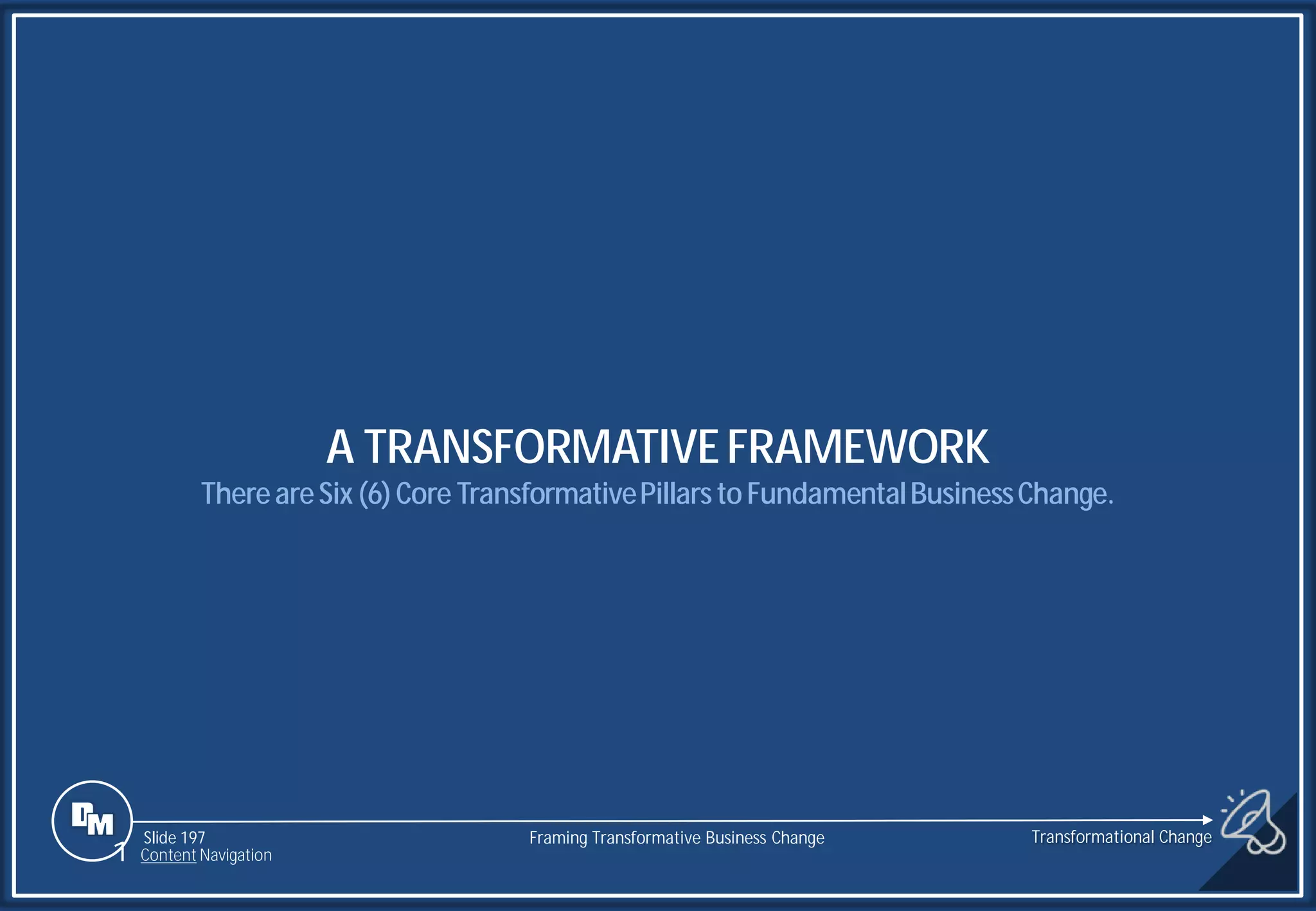 A TRANSFORMATIVE FRAMEWORK
There are Six (6) Core Transformative Pillars to Fundamental Business Change.

DM

Slide 197
Content Navigation

Framing Transformative Business Change

Transformational Change